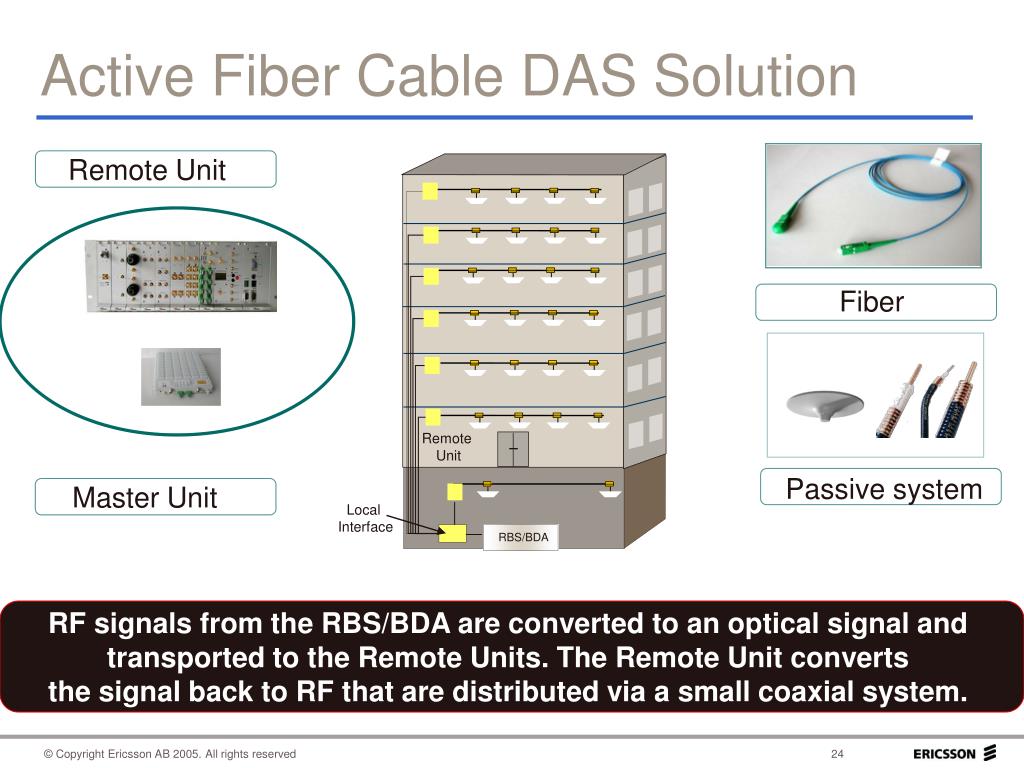 Active Fiber Cable DAS Solution

Remote Unit

Master Unit

Remote Unit

Local Interface

RBS/BDA

Fiber

Passive system

RF signals from the RBS/BDA are converted to an optical signal and transported to the Remote Units. The Remote Unit converts the signal back to RF that are distributed via a small coaxial system.

© Copyright Ericsson AB 2005. All rights reserved

24

ERICSSON